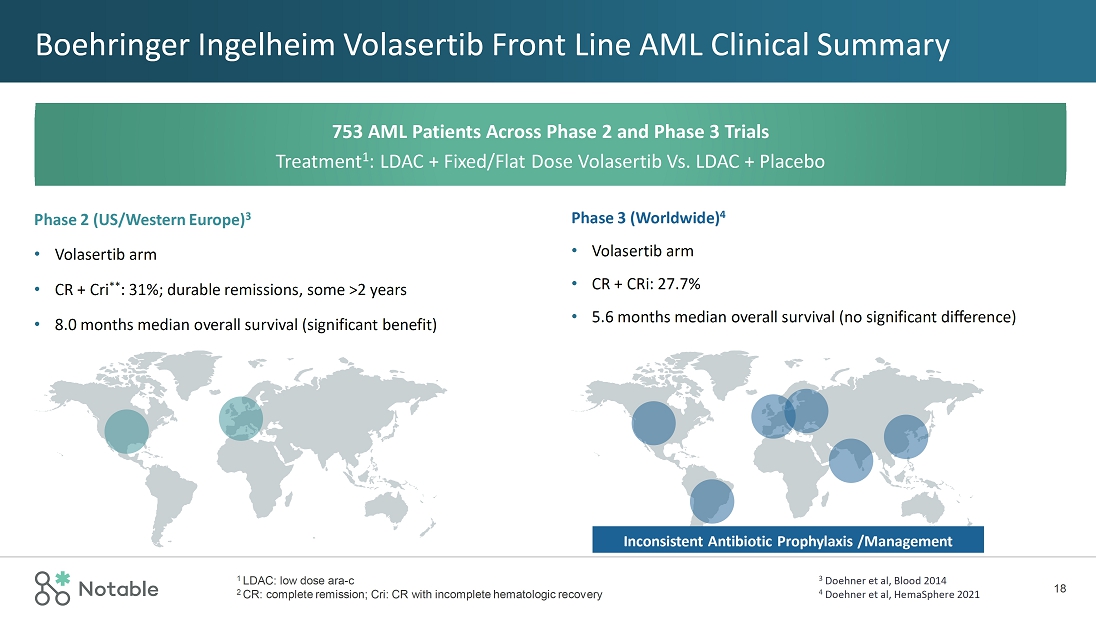 Boehringer Ingelheim Volasertib Front Line AML Clinical Summary

753 AML Patients Across Phase 2 and Phase 3 Trials

Treatment$^1$: LDAC + Fixed/Flat Dose Volasertib Vs. LDAC + Placebo

Phase 2 (US/Western Europe)$^3$

• Volasertib arm

• CR + Cri$^{**}$: 31%; durable remissions, some >2 years

• 8.0 months median overall survival (significant benefit)

Phase 3 (Worldwide)$^4$

• Volasertib arm

• CR + CRi: 27.7%

• 5.6 months median overall survival (no significant difference)

Inconsistent Antibiotic Prophylaxis /Management

Notable

$^1$ LDAC: low dose ara-c
$^2$ CR: complete remission; Cri: CR with incomplete hematologic recovery

$^3$ Doehner et al, Blood 2014
$^4$ Doehner et al, HemaSphere 2021

18